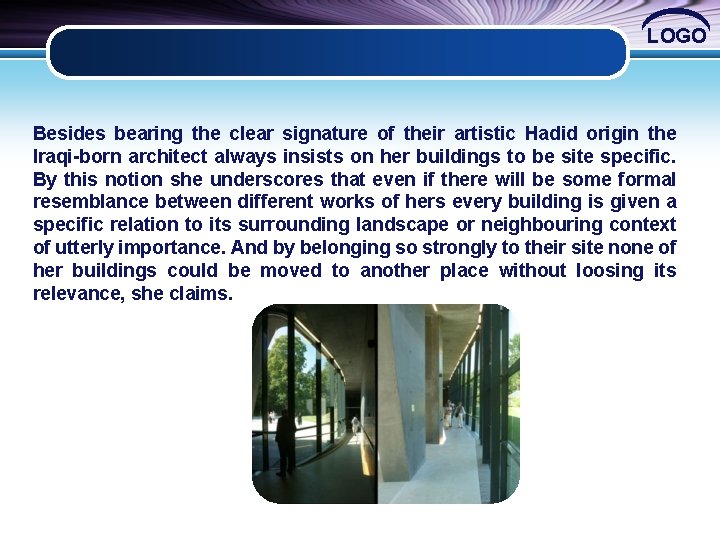 LOGO

Besides bearing the clear signature of their artistic Hadid origin the Iraqi-born architect always insists on her buildings to be site specific. By this notion she underscores that even if there will be some formal resemblance between different works of hers every building is given a specific relation to its surrounding landscape or neighbouring context of utterly importance. And by belonging so strongly to their site none of her buildings could be moved to another place without loosing its relevance, she claims.